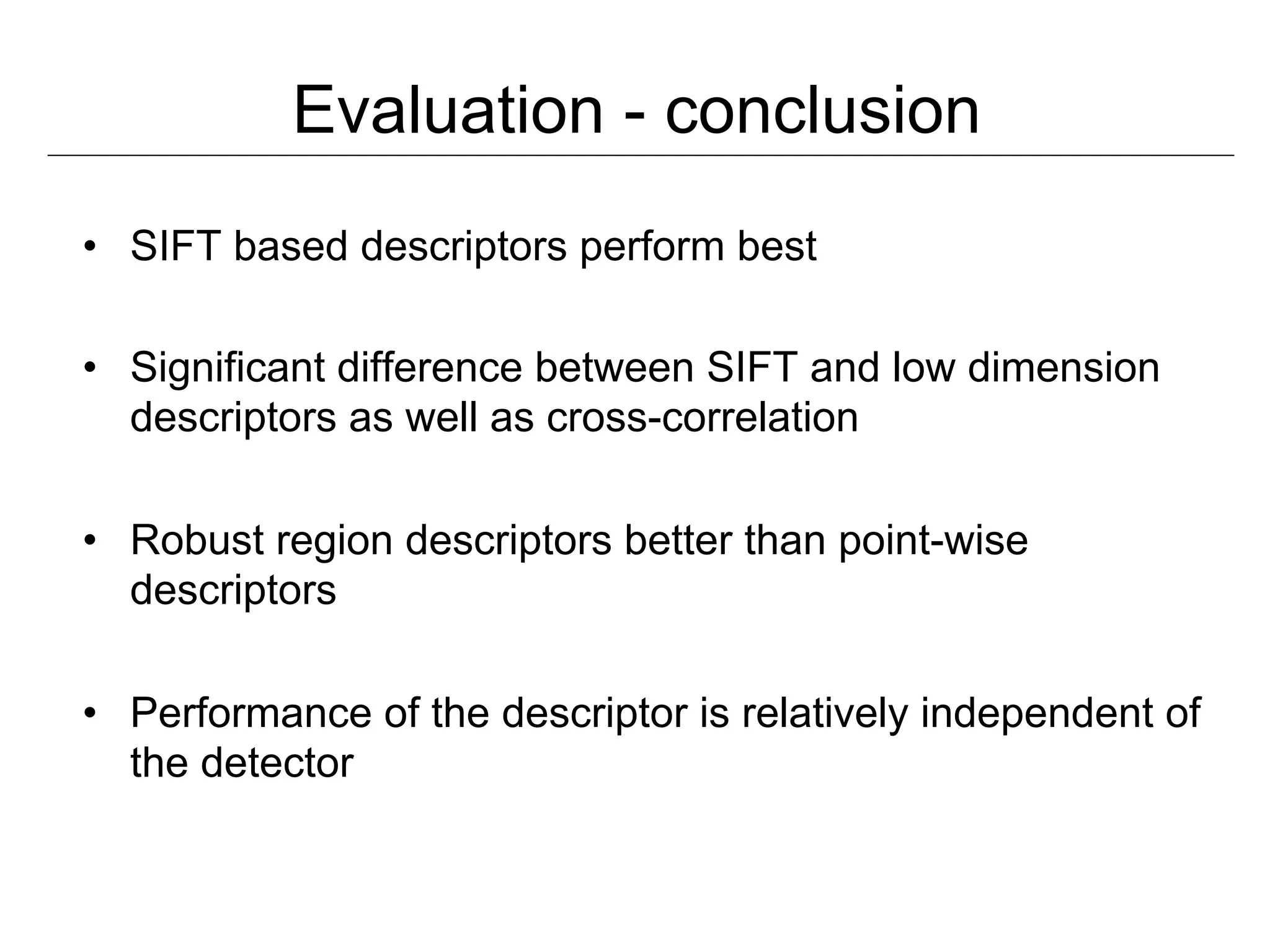 Evaluation - conclusion

• SIFT based descriptors perform best

• Significant difference between SIFT and low dimension descriptors as well as cross-correlation

• Robust region descriptors better than point-wise descriptors

• Performance of the descriptor is relatively independent of the detector